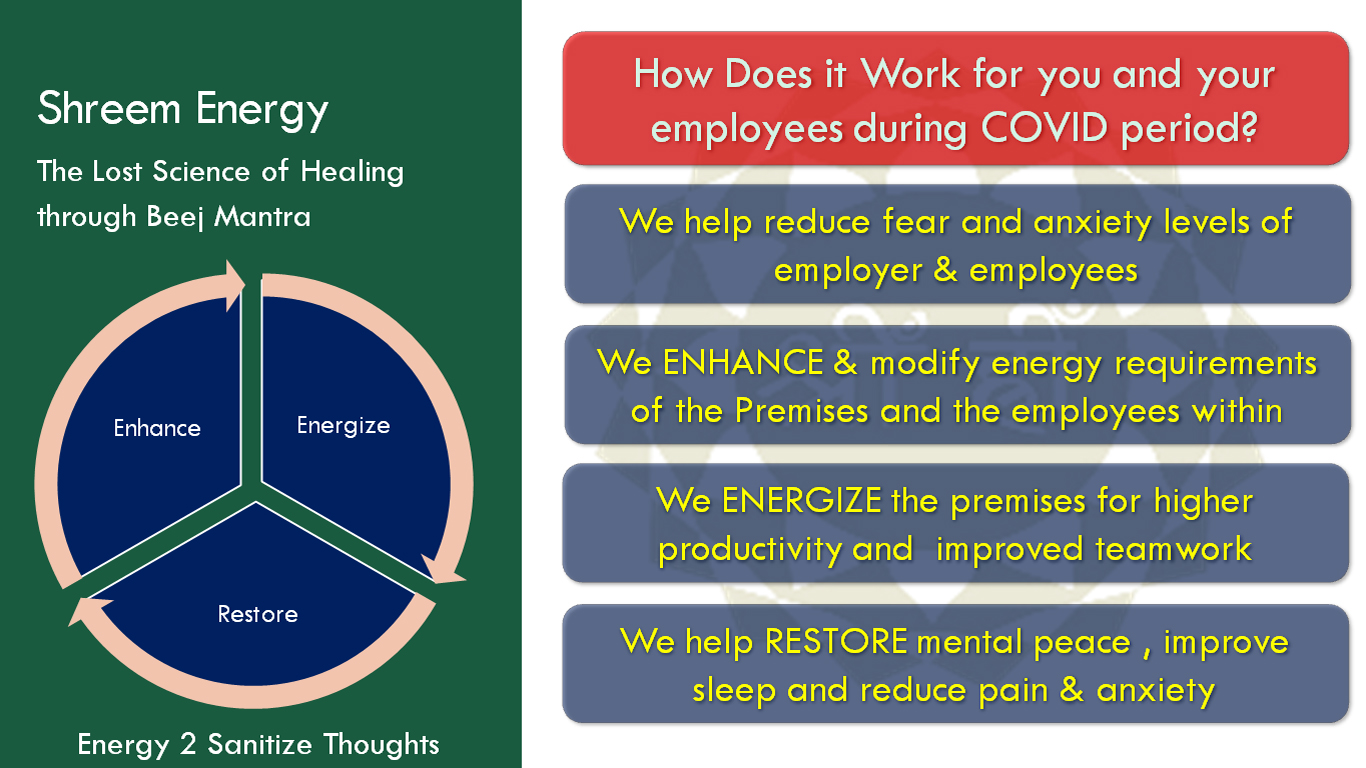 Shreem Energy

The Lost Science of Healing through Beej Mantra

Enhance

Energize

Restore

Energy 2 Sanitize Thoughts

How Does it Work for you and your employees during COVID period?

We help reduce fear and anxiety levels of employer & employees

We ENHANCE & modify energy requirements of the Premises and the employees within

We ENERGIZE the premises for higher productivity and improved teamwork

We help RESTORE mental peace , improve sleep and reduce pain & anxiety